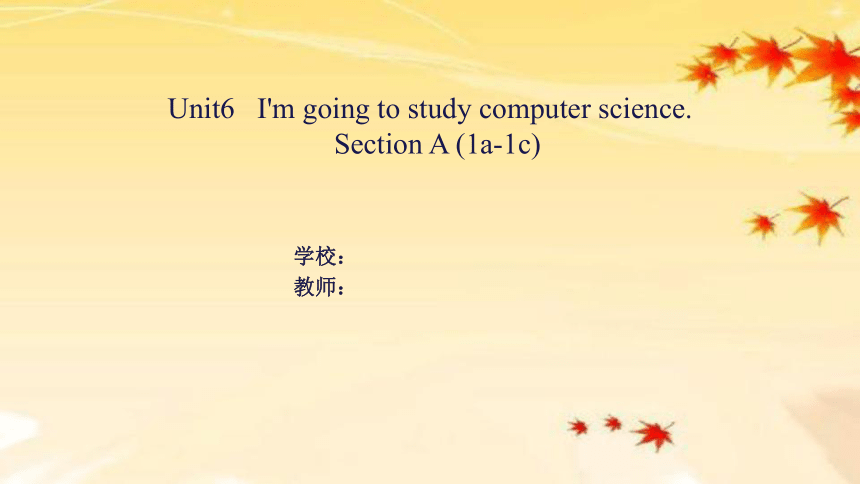 Unit6 I'm going to study computer science.
Section A (1a-1c)

学校：
教师：